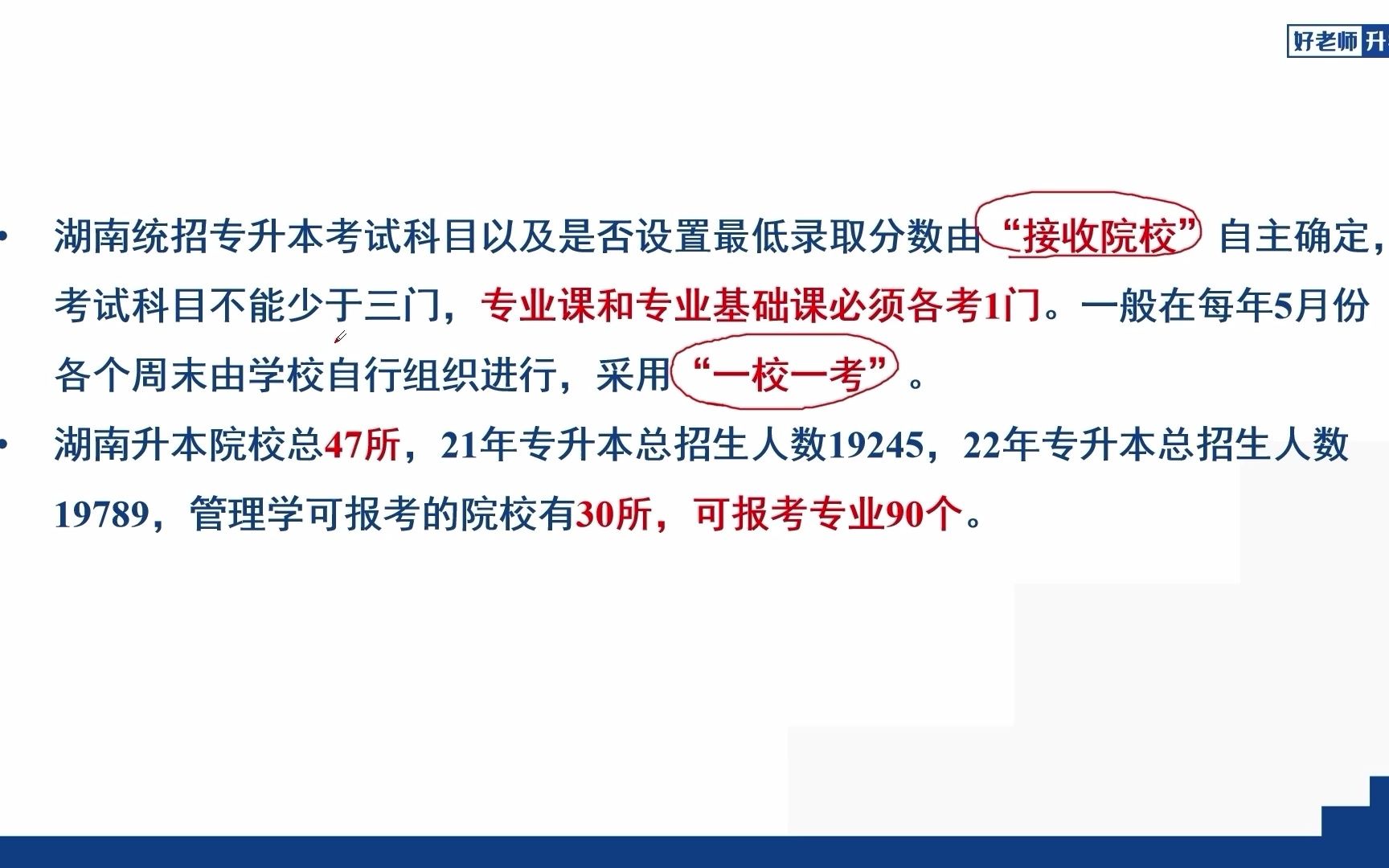 好老师升

• 湖南统招专升本考试科目以及是否设置最低录取分数由“接收院校”自主确定，考试科目不能少于三门，专业课和专业基础课必须各考1门。一般在每年5月份各个周末由学校自行组织进行，采用“一校一考”。

• 湖南升本院校总47所，21年专升本总招生人数19245，22年专升本总招生人数19789，管理学可报考的院校有30所，可报考专业90个。